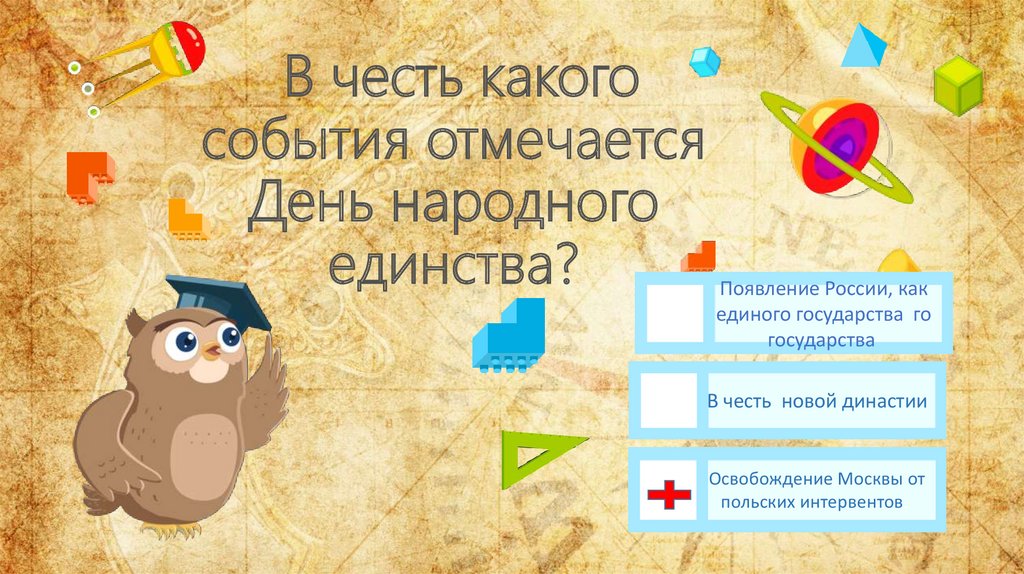 В честь какого события отмечается День народного единства?

Появление России, как единого государства го государства

В честь новой династии

Освобождение Москвы от польских интервентов